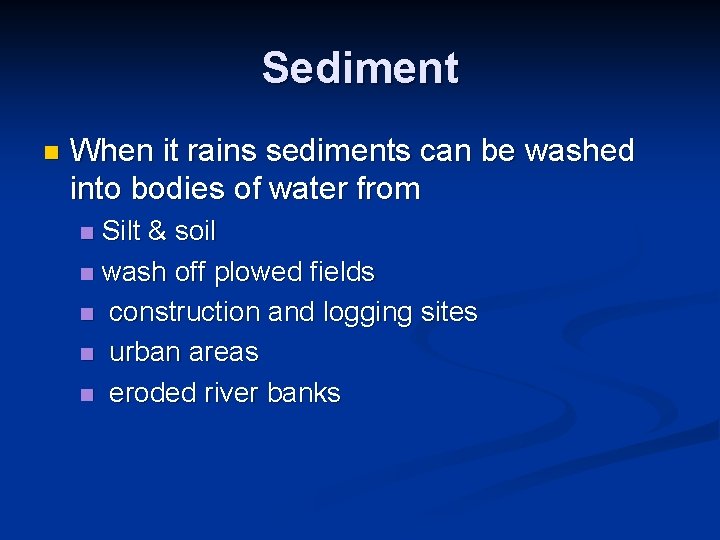 Sediment

When it rains sediments can be washed into bodies of water from

Silt & soil

wash off plowed fields

construction and logging sites

urban areas

eroded river banks